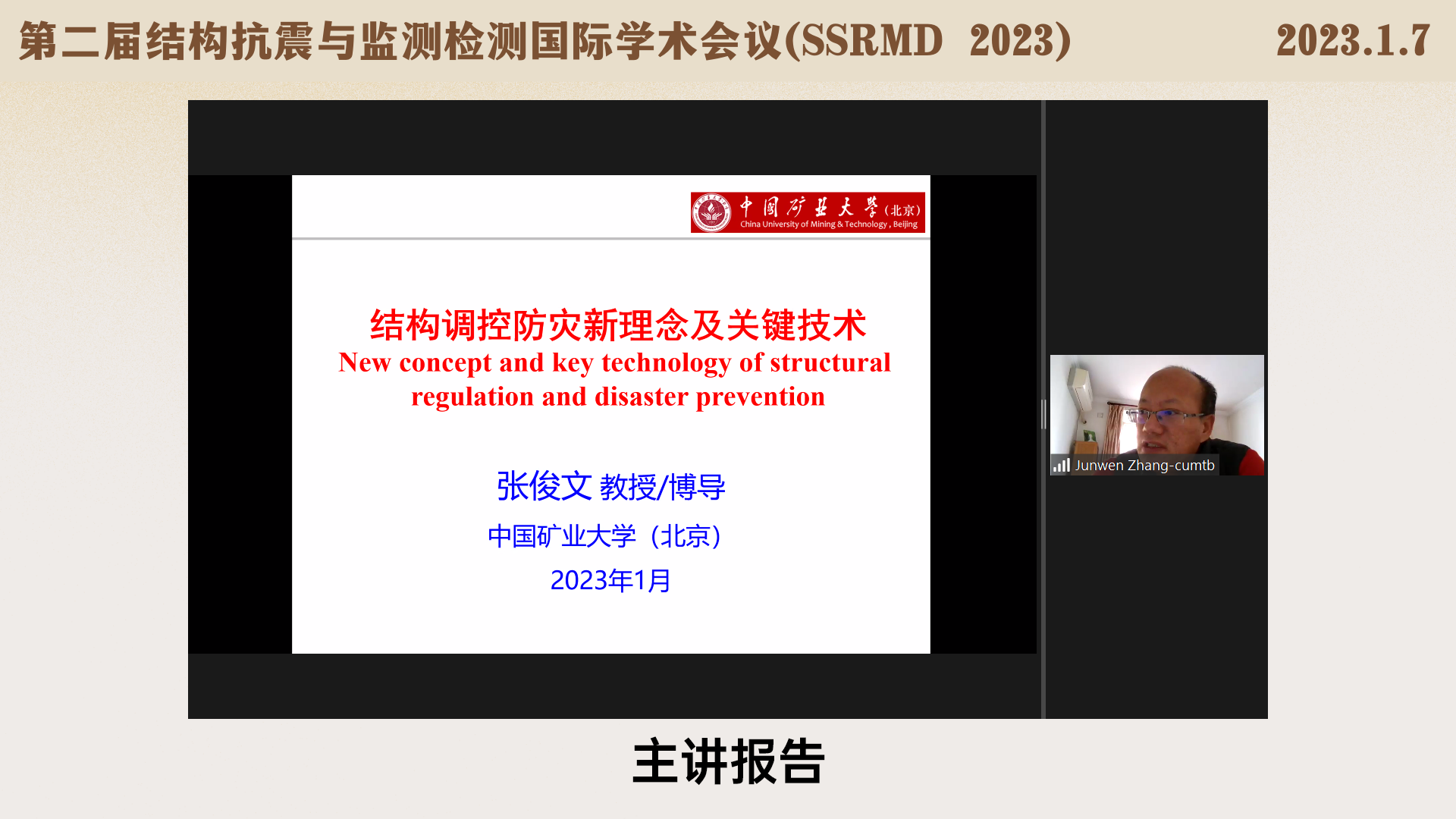 第二届结构抗震与监测检测国际学术会议(SSRMD 2023)

2023.1.7

中国矿业大学（北京）
China University of Mining & Technology , Beijing

结构调控防灾新理念及关键技术
New concept and key technology of structural regulation and disaster prevention

张俊文 教授/博导

中国矿业大学（北京）

2023年1月

Junwen Zhang-cumtb

主讲报告